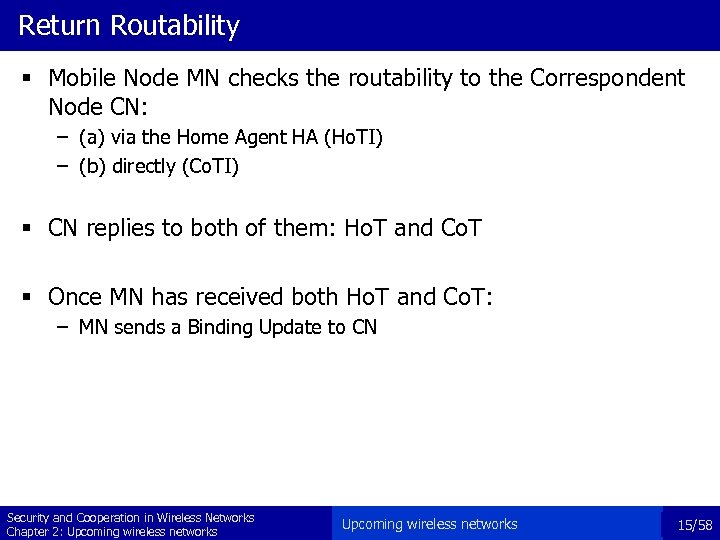 Return Routability

▪ Mobile Node MN checks the routability to the Correspondent Node CN:
– (a) via the Home Agent HA (HoTI)
– (b) directly (CoTI)

▪ CN replies to both of them: HoT and CoT

▪ Once MN has received both HoT and CoT:
– MN sends a Binding Update to CN

Security and Cooperation in Wireless Networks
Chapter 2: Upcoming wireless networks

Upcoming wireless networks

15/58